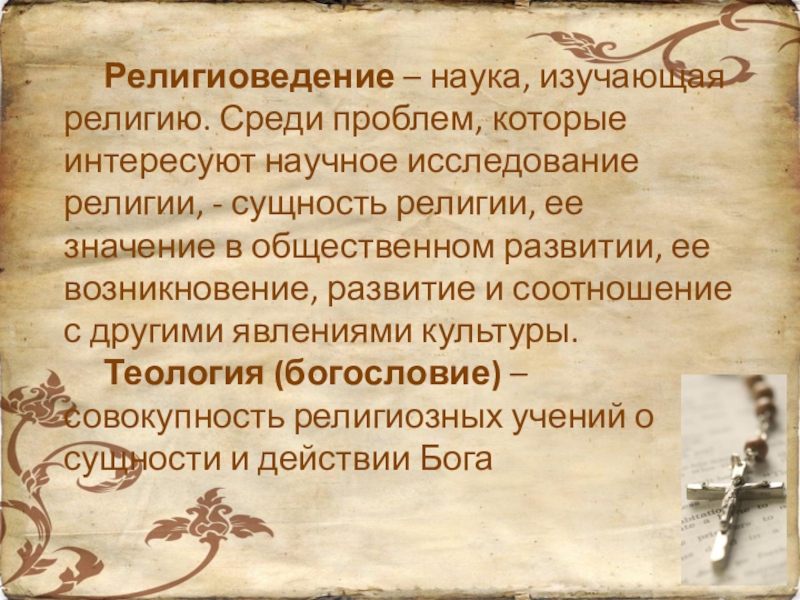 Религиоведение – наука, изучающая религию. Среди проблем, которые интересуют научное исследование религии, - сущность религии, ее значение в общественном развитии, ее возникновение, развитие и соотношение с другими явлениями культуры.

Теология (богословие) – совокупность религиозных учений о сущности и действии Бога